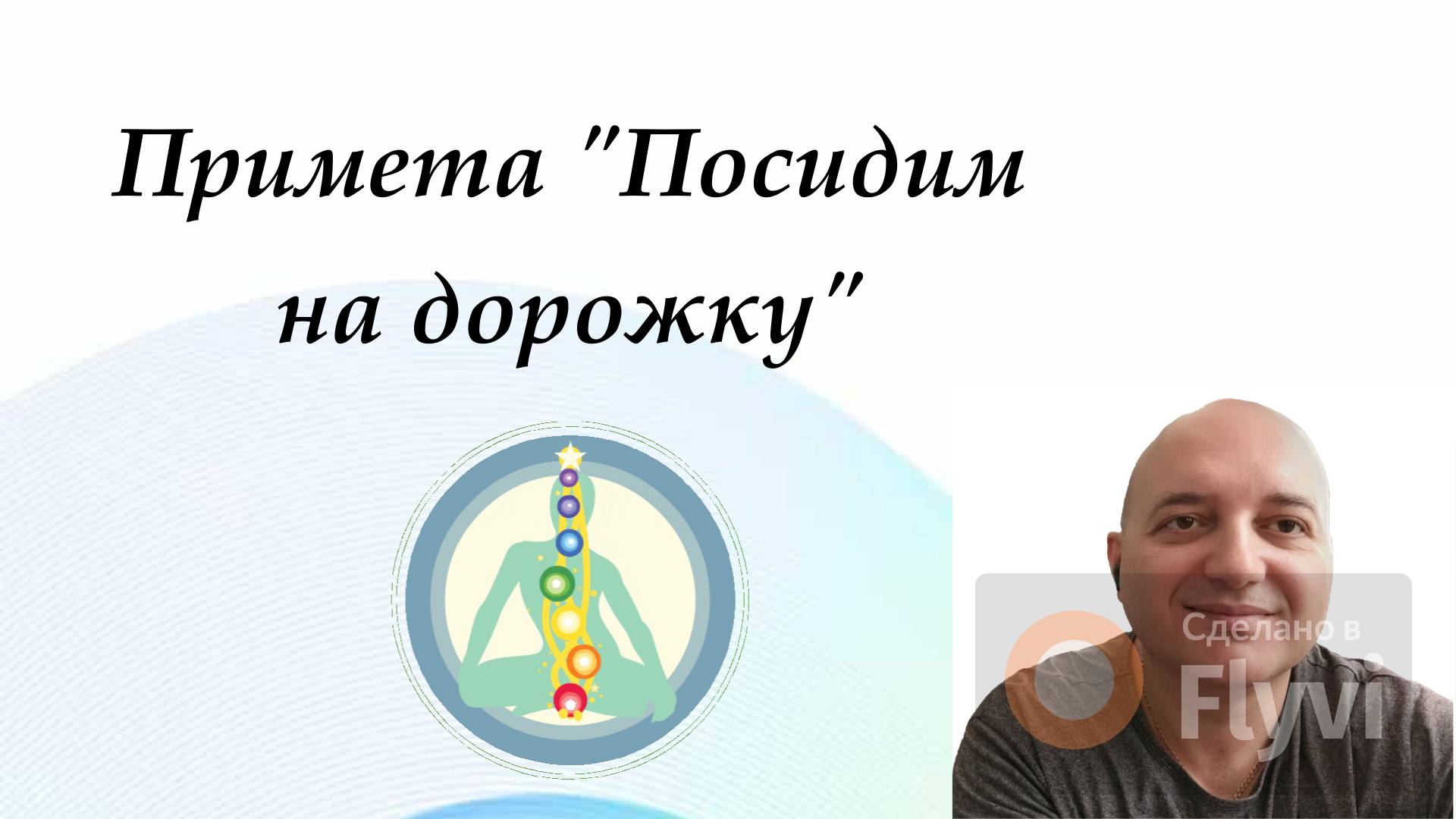 Примета "Посидим на дорожку"

Сделано в Flyvi